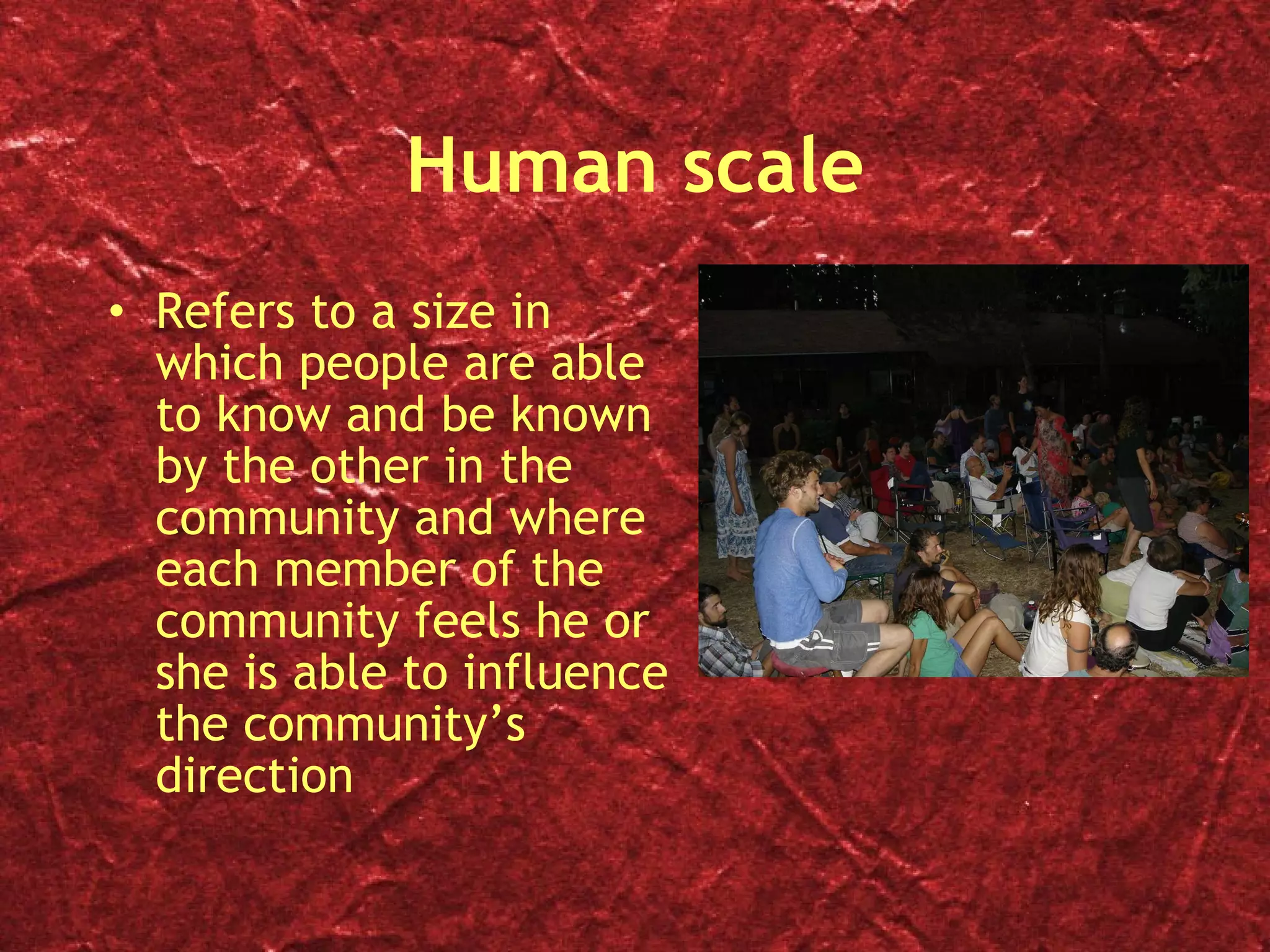 Human scale

• Refers to a size in which people are able to know and be known by the other in the community and where each member of the community feels he or she is able to influence the community’s direction